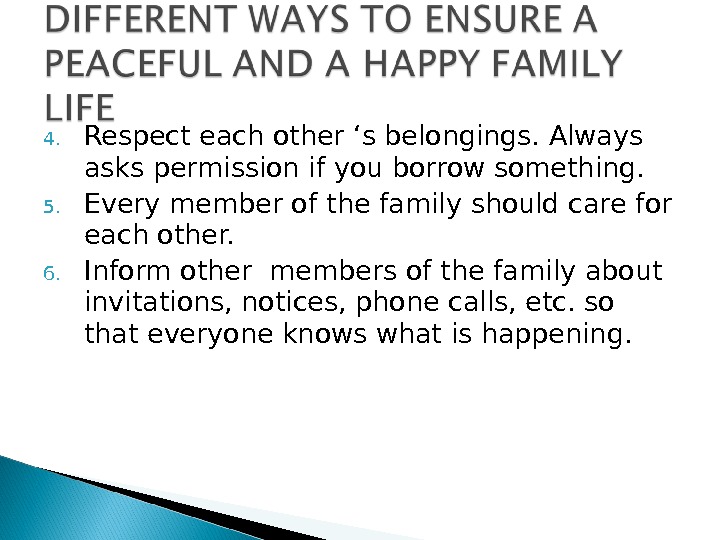 DIFFERENT WAYS TO ENSURE A PEACEFUL AND A HAPPY FAMILY LIFE

4. Respect each other ‘s belongings. Always asks permission if you borrow something.

5. Every member of the family should care for each other.

6. Inform other members of the family about invitations, notices, phone calls, etc. so that everyone knows what is happening.